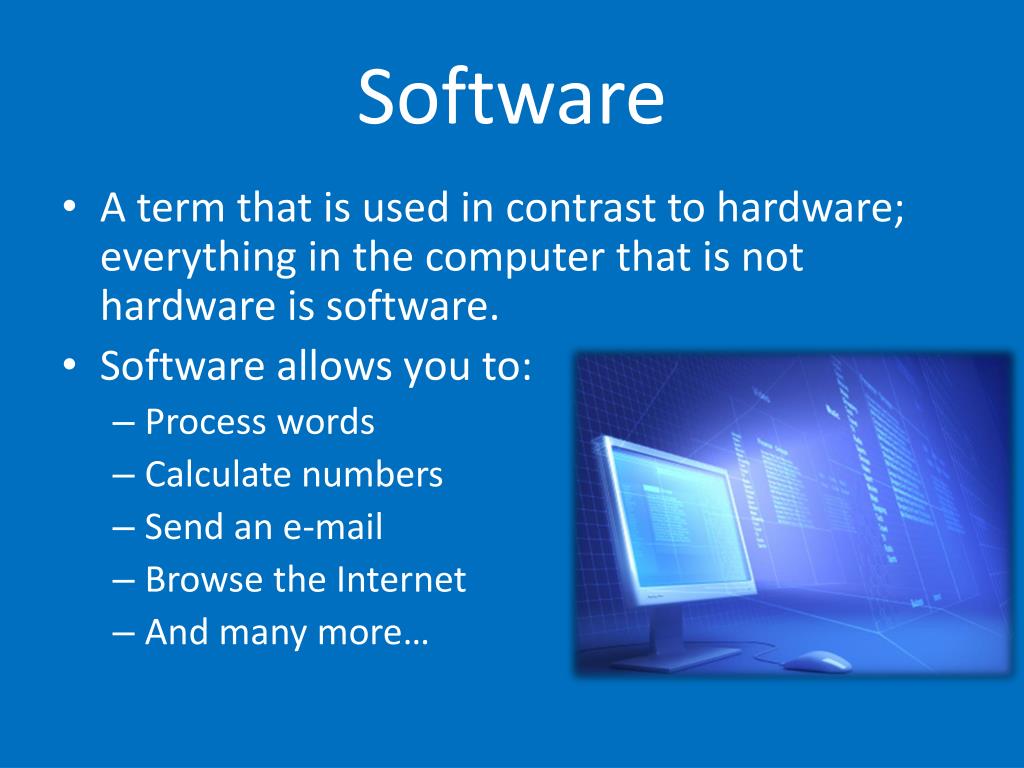 Software

• A term that is used in contrast to hardware; everything in the computer that is not hardware is software.
• Software allows you to:
– Process words
– Calculate numbers
– Send an e-mail
– Browse the Internet
– And many more…